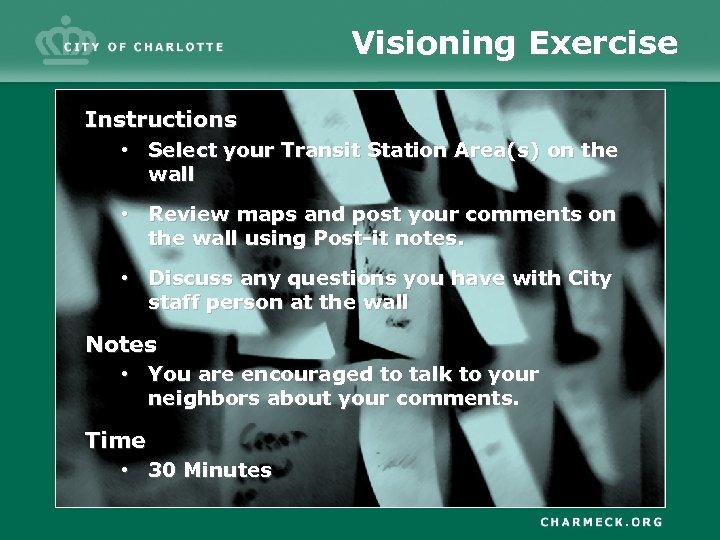 CITY OF CHARLOTTE

Visioning Exercise

Instructions

• Select your Transit Station Area(s) on the wall

• Review maps and post your comments on the wall using Post-it notes.

• Discuss any questions you have with City staff person at the wall

Notes

• You are encouraged to talk to your neighbors about your comments.

Time

• 30 Minutes

CHARMECK.ORG